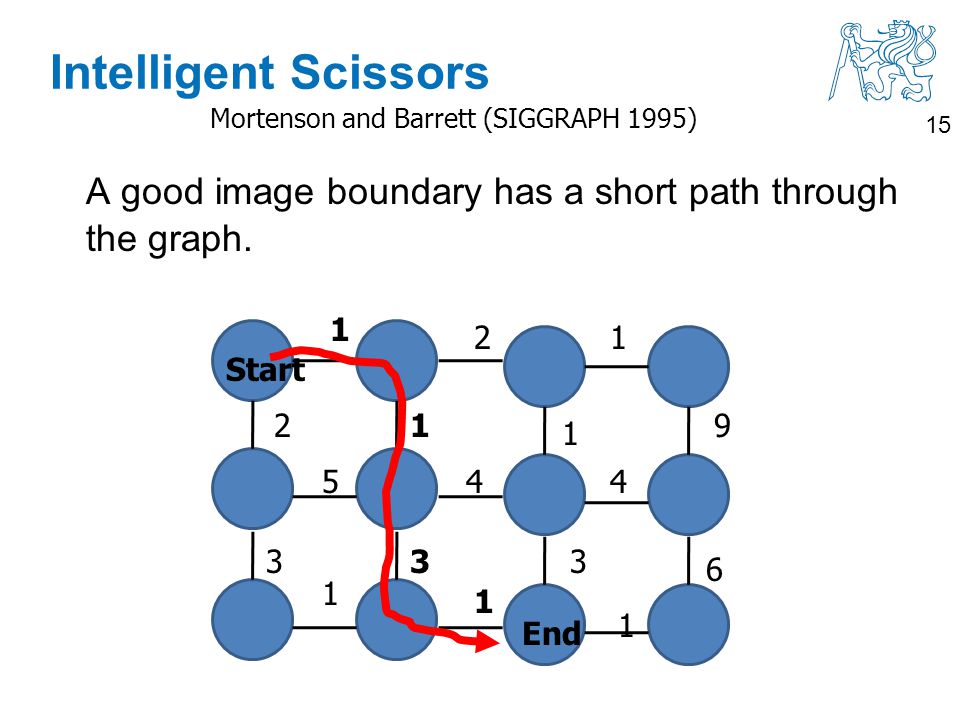 Intelligent Scissors

Mortenson and Barrett (SIGGRAPH 1995)

15

A good image boundary has a short path through the graph.

Start
1
2
1
2
1
1
9
5
4
4
3
3
3
6
1
1
End
1